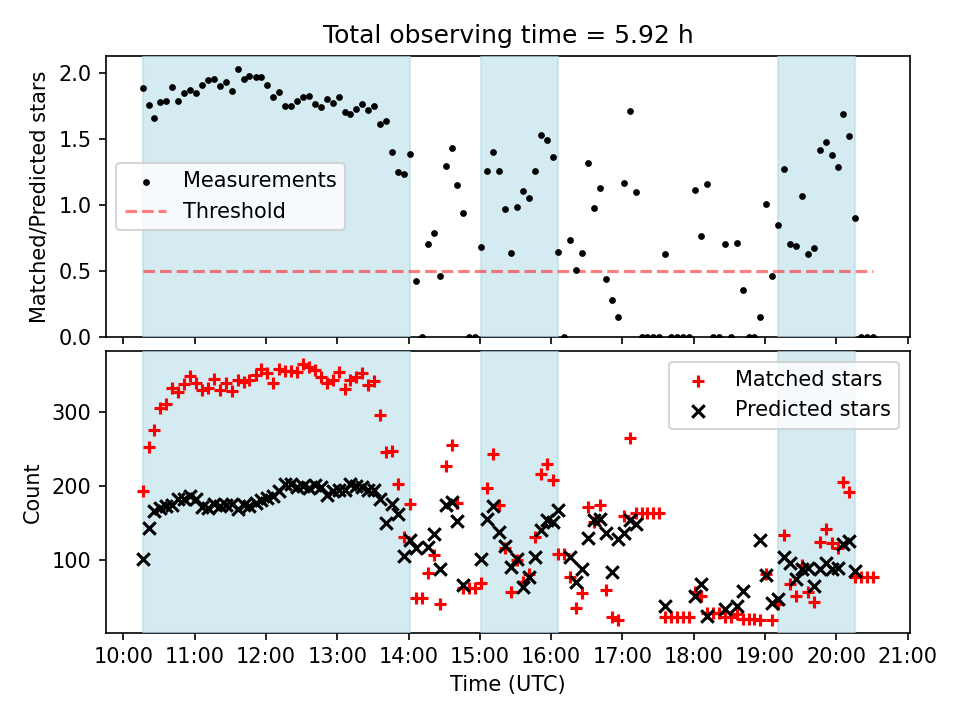 Total observing time = 5.92 h

Matched/Predicted stars

2.0
1.5
1.0
0.5
0.0

Measurements
Threshold

Count

300
200
100

Matched stars
Predicted stars

10:00 11:00 12:00 13:00 14:00 15:00 16:00 17:00 18:00 19:00 20:00 21:00

Time (UTC)